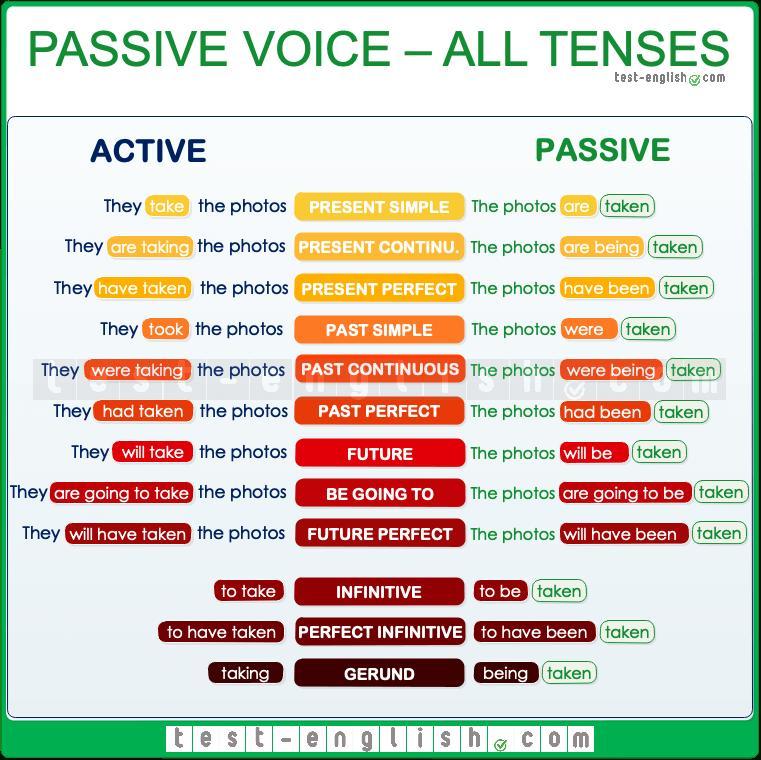 PASSIVE VOICE – ALL TENSES
test-english.com

| ACTIVE | | PASSIVE |
|---|---|---|
| They take the photos | PRESENT SIMPLE | The photos are taken |
| They are taking the photos | PRESENT CONTINU. | The photos are being taken |
| They have taken the photos | PRESENT PERFECT | The photos have been taken |
| They took the photos | PAST SIMPLE | The photos were taken |
| They were taking the photos | PAST CONTINUOUS | The photos were being taken |
| They had taken the photos | PAST PERFECT | The photos had been taken |
| They will take the photos | FUTURE | The photos will be taken |
| They are going to take the photos | BE GOING TO | The photos are going to be taken |
| They will have taken the photos | FUTURE PERFECT | The photos will have been taken |
| to take | INFINITIVE | to be taken |
| to have taken | PERFECT INFINITIVE | to have been taken |
| taking | GERUND | being taken |

test-english.com

test-english.com